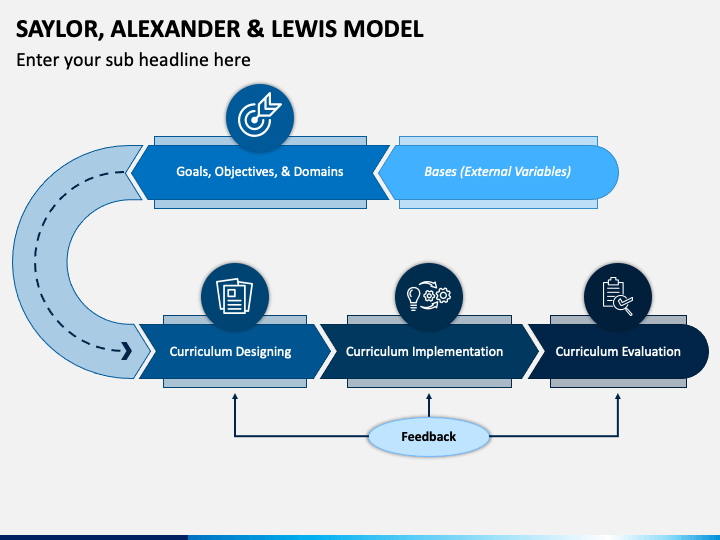 SAYLOR, ALEXANDER & LEWIS MODEL

Enter your sub headline here

Goals, Objectives, & Domains

Bases (External Variables)

Curriculum Designing

Curriculum Implementation

Curriculum Evaluation

Feedback